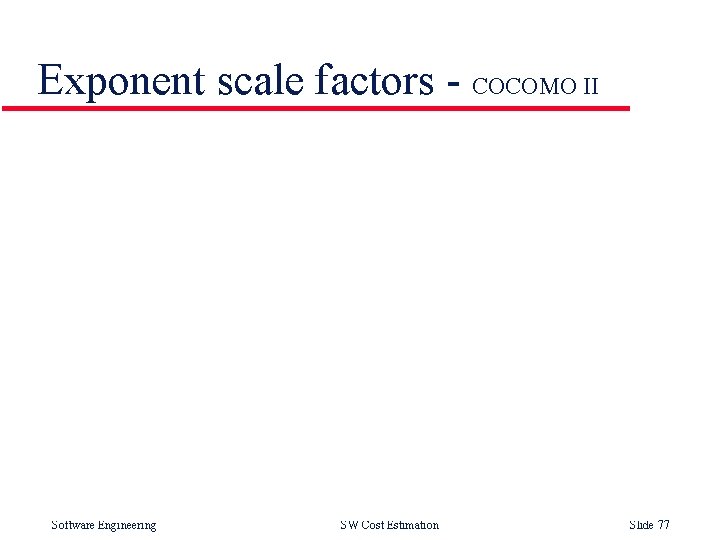 Exponent scale factors - COCOMO II

Software Engineering

SW Cost Estimation

Slide 77